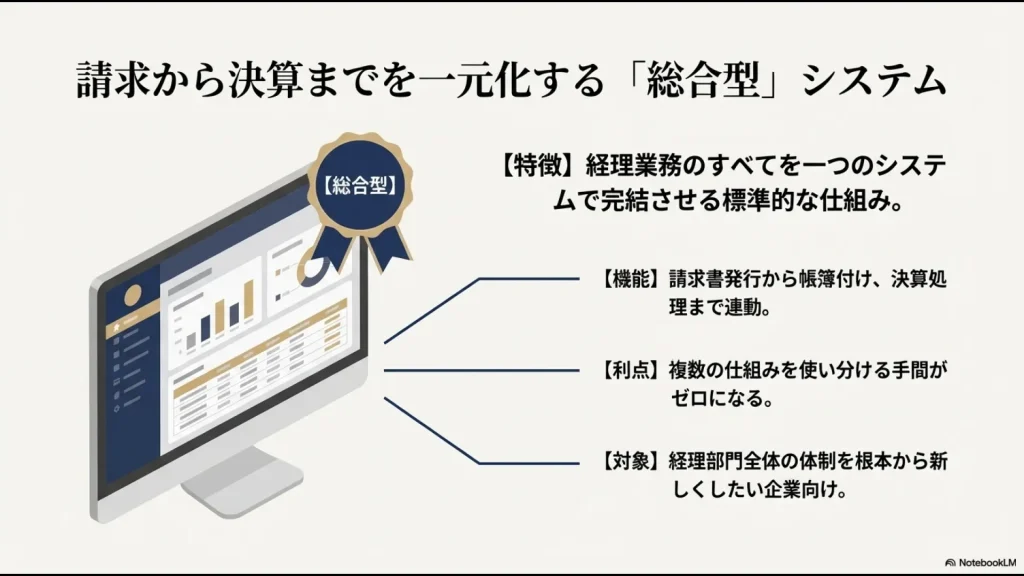 請求から決算までを一元化する「総合型」システム

【総合型】

【特徴】経理業務のすべてを一つのシステムで完結させる標準的な仕組み。

【機能】請求書発行から帳簿付け、決算処理まで連動。

【利点】複数の仕組みを使い分ける手間がゼロになる。

【対象】経理部門全体の体制を根本から新しくしたい企業向け。

NotebookLM